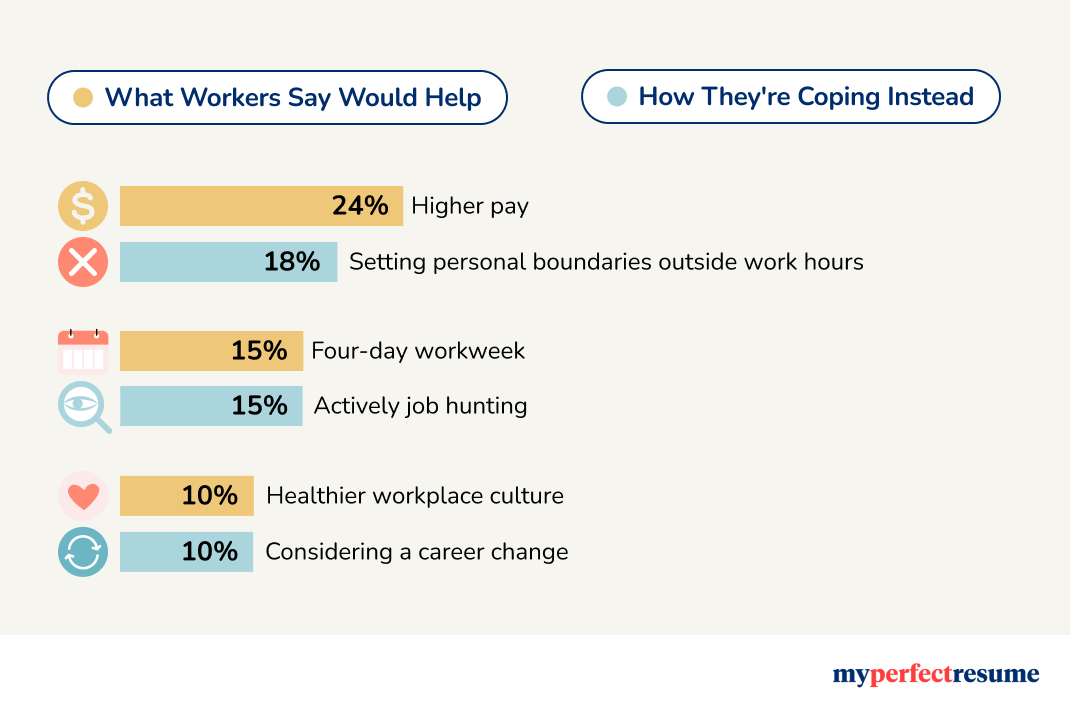 What Workers Say Would Help

How They're Coping Instead

24% Higher pay

18% Setting personal boundaries outside work hours

15% Four-day workweek

15% Actively job hunting

10% Healthier workplace culture

10% Considering a career change

myperfectresume